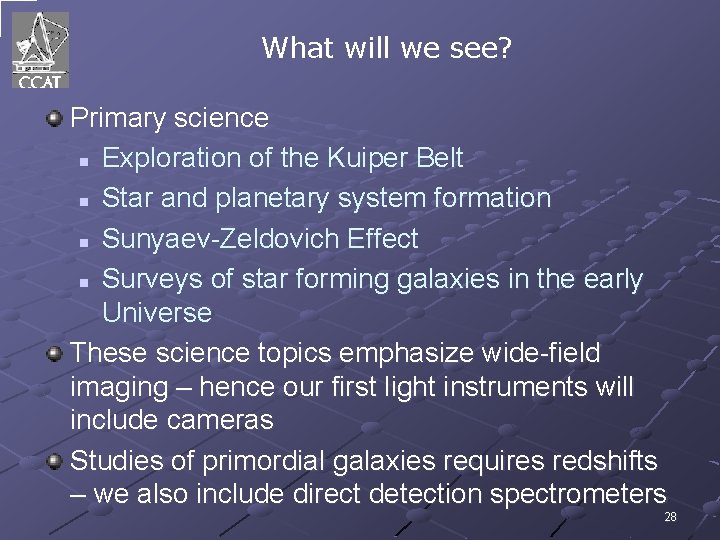 CCAT

What will we see?

Primary science

Exploration of the Kuiper Belt

Star and planetary system formation

Sunyaev-Zeldovich Effect

Surveys of star forming galaxies in the early Universe

These science topics emphasize wide-field imaging – hence our first light instruments will include cameras

Studies of primordial galaxies requires redshifts – we also include direct detection spectrometers

28